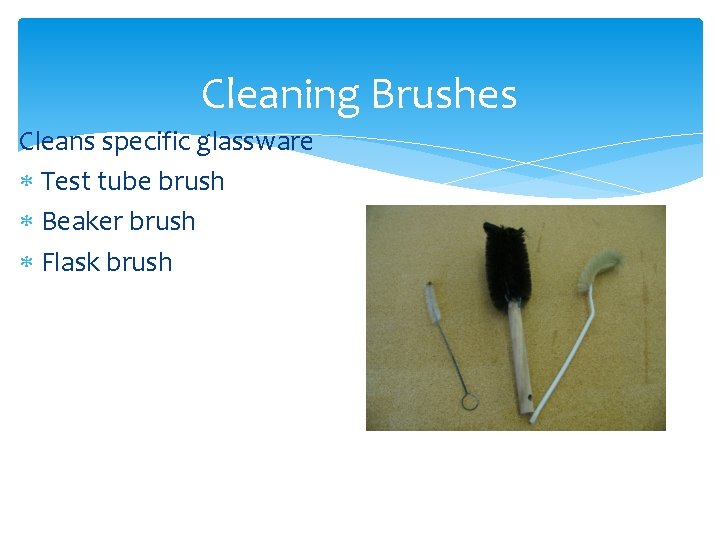 Cleaning Brushes

Cleans specific glassware

* Test tube brush
* Beaker brush
* Flask brush